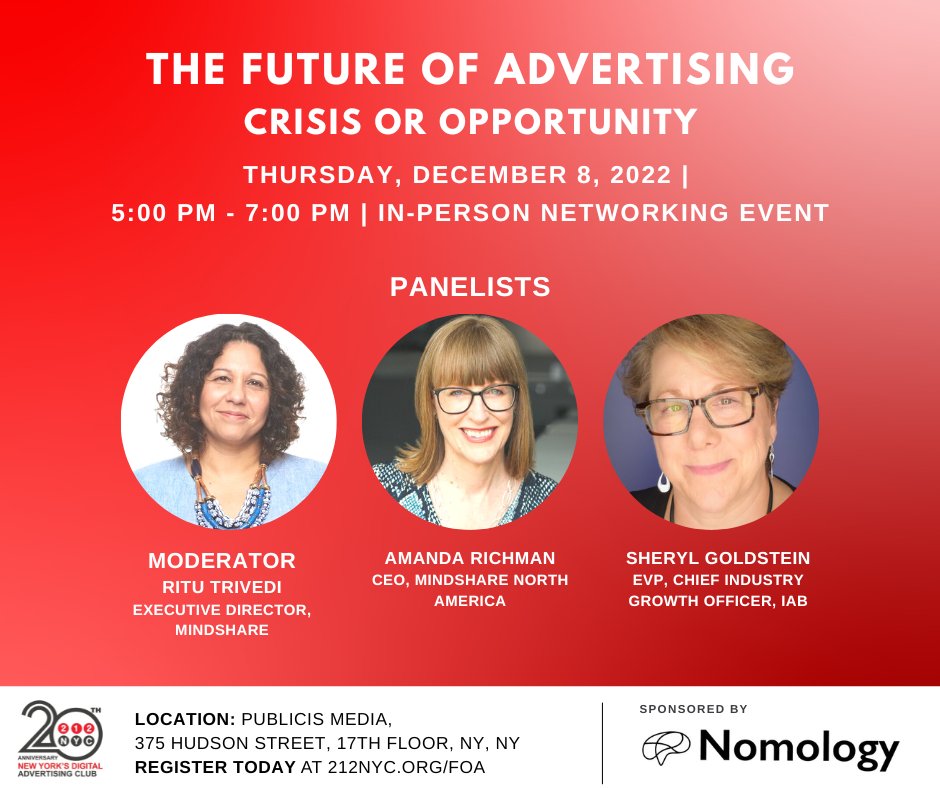 THE FUTURE OF ADVERTISING
CRISIS OR OPPORTUNITY
THURSDAY, DECEMBER 8, 2022 |
5:00 PM - 7:00 PM | IN-PERSON NETWORKING EVENT

PANELISTS

MODERATOR
RITU TRIVEDI
EXECUTIVE DIRECTOR, MINDSHARE

AMANDA RICHMAN
CEO, MINDSHARE NORTH AMERICA

SHERYL GOLDSTEIN
EVP, CHIEF INDUSTRY GROWTH OFFICER, IAB

20TH ANNIVERSARY 212 NYC NEW YORK'S DIGITAL ADVERTISING CLUB

LOCATION: PUBLICIS MEDIA,
375 HUDSON STREET, 17TH FLOOR, NY, NY
REGISTER TODAY AT 212NYC.ORG/FOA

SPONSORED BY
Nomology